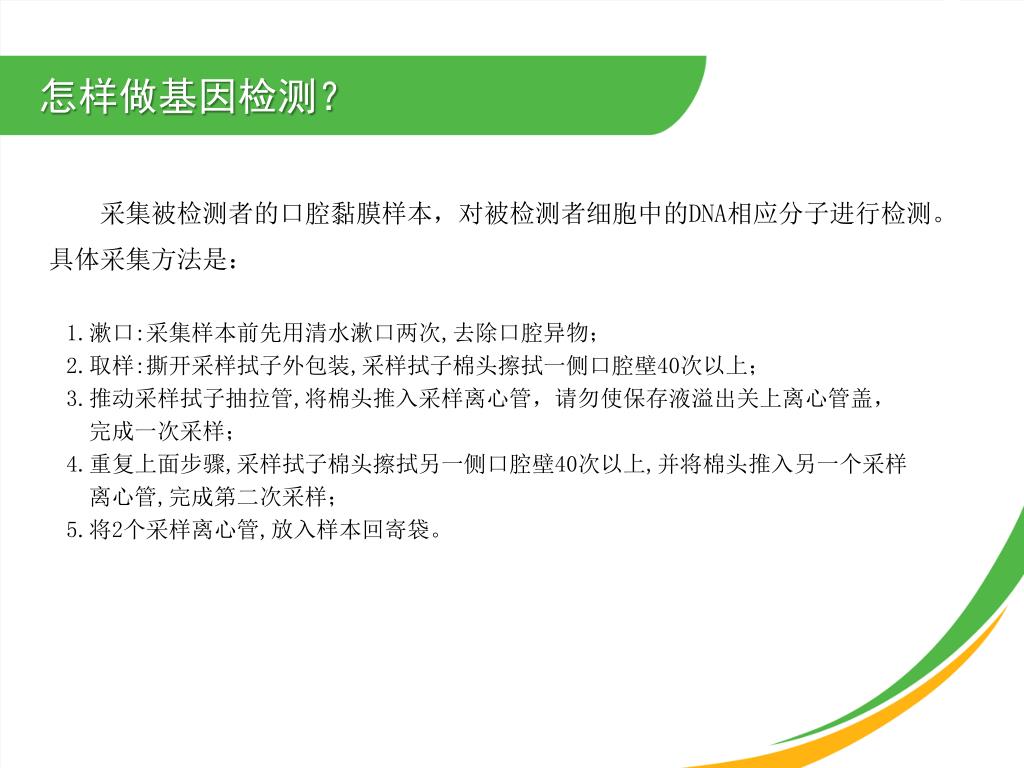 怎样做基因检测？

采集被检测者的口腔黏膜样本，对被检测者细胞中的DNA相应分子进行检测。具体采集方法是：

1.漱口:采集样本前先用清水漱口两次,去除口腔异物；
2.取样:撕开采样拭子外包装,采样拭子棉头擦拭一侧口腔壁40次以上；
3.推动采样拭子抽拉管,将棉头推入采样离心管，请勿使保存液溢出关上离心管盖，完成一次采样；
4.重复上面步骤,采样拭子棉头擦拭另一侧口腔壁40次以上,并将棉头推入另一个采样离心管,完成第二次采样；
5.将2个采样离心管,放入样本回寄袋。